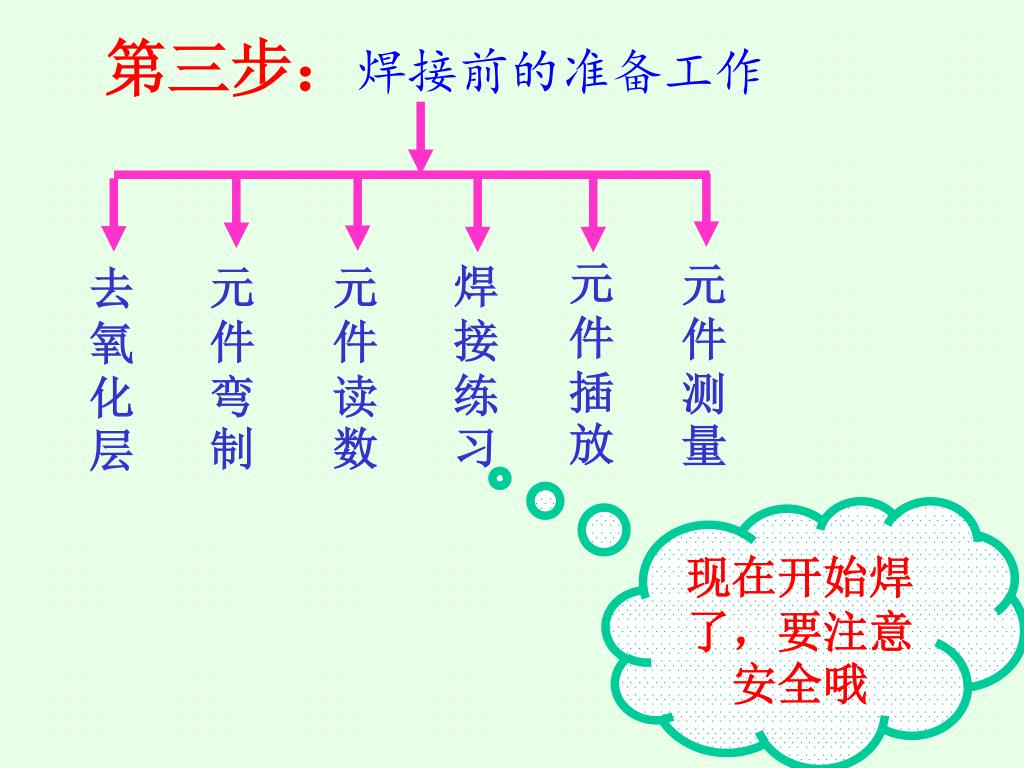 第三步：焊接前的准备工作

去氧化层

元件弯制

元件读数

焊接练习

元件插放

元件测量

现在开始焊了，要注意安全哦